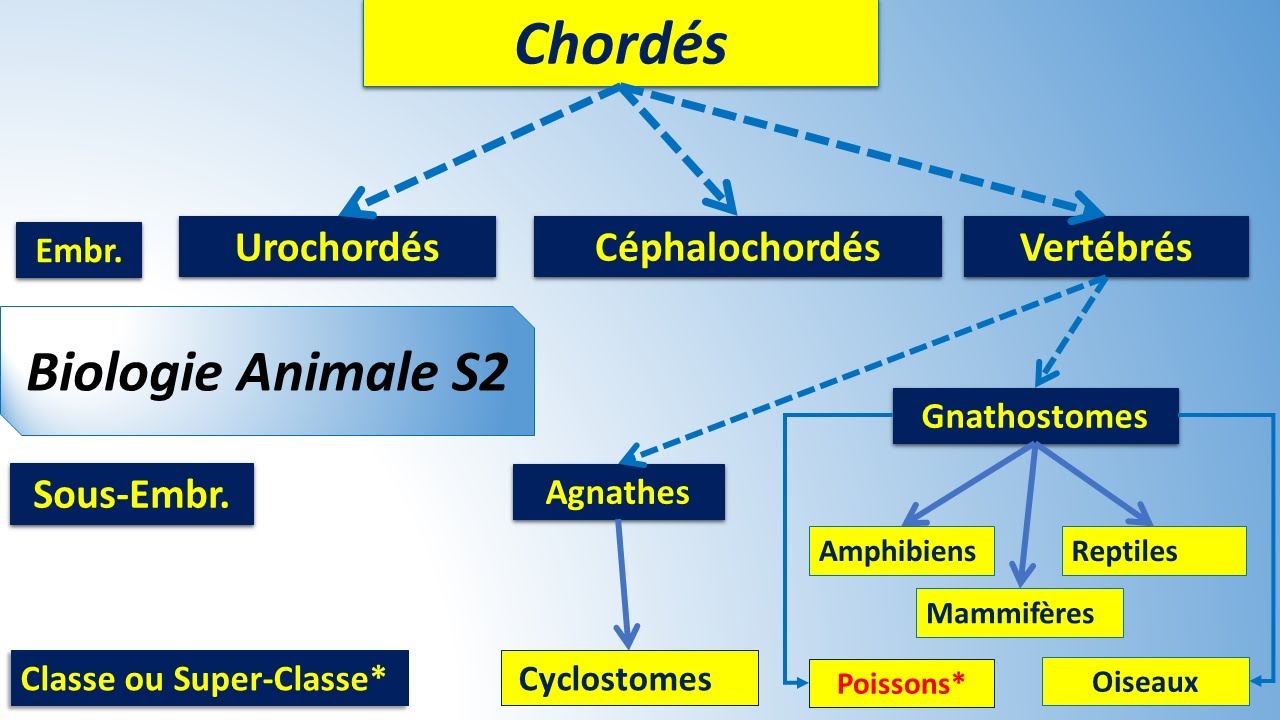 Chordés

Embr.

Urochordés

Céphalochordés

Vertébrés

Biologie Animale S2

Gnathostomes

Sous-Embr.

Agnathes

Amphibiens

Reptiles

Mammifères

Classe ou Super-Classe*

Cyclostomes

Poissons*

Oiseaux